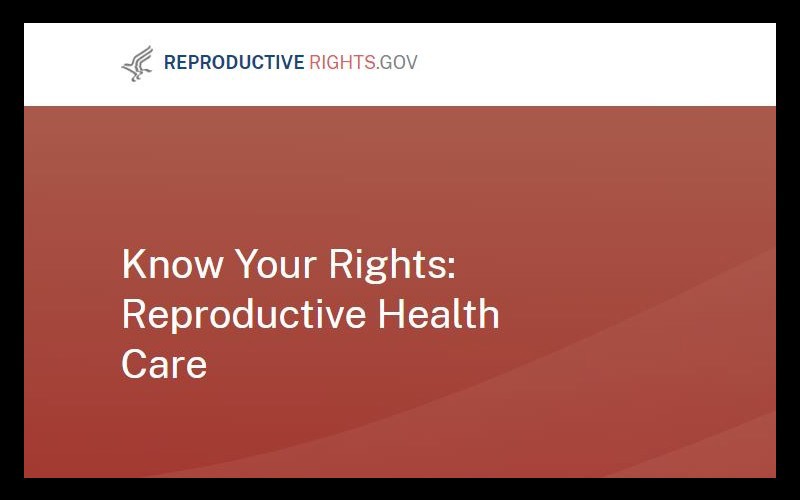 REPRODUCTIVE RIGHTS.GOV

Know Your Rights: Reproductive Health Care